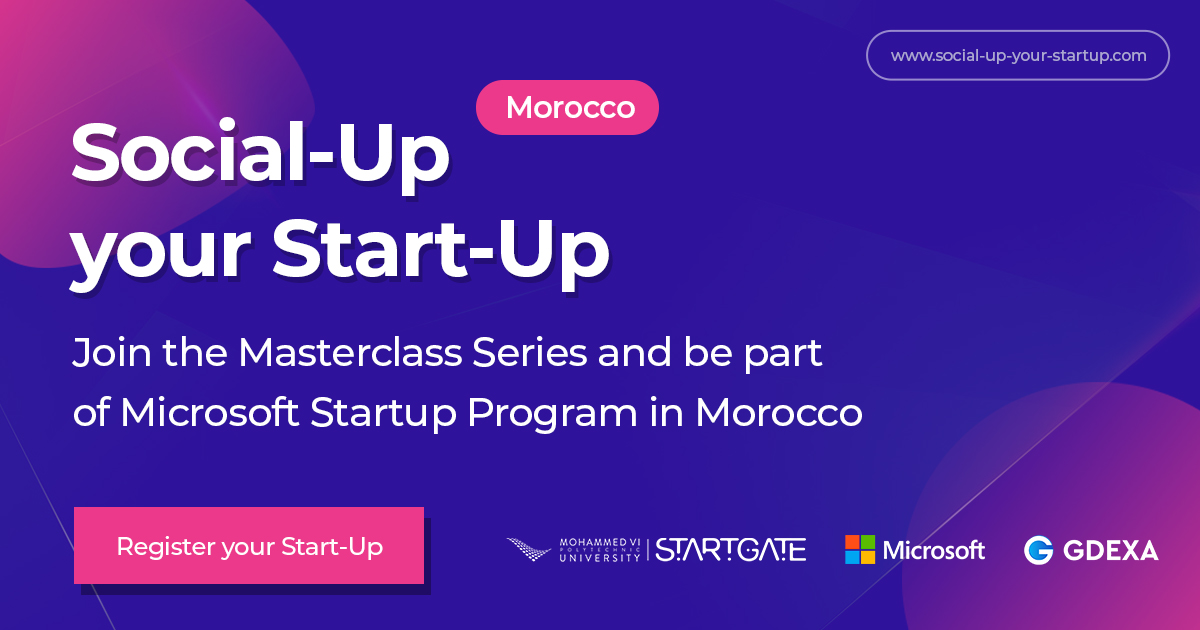 www.social-up-your-startup.com

Morocco

Social-Up your Start-Up

Join the Masterclass Series and be part of Microsoft Startup Program in Morocco

Register your Start-Up

MOHAMMED VI POLYTECHNIC UNIVERSITY | STARTGATE

Microsoft

GDEXA